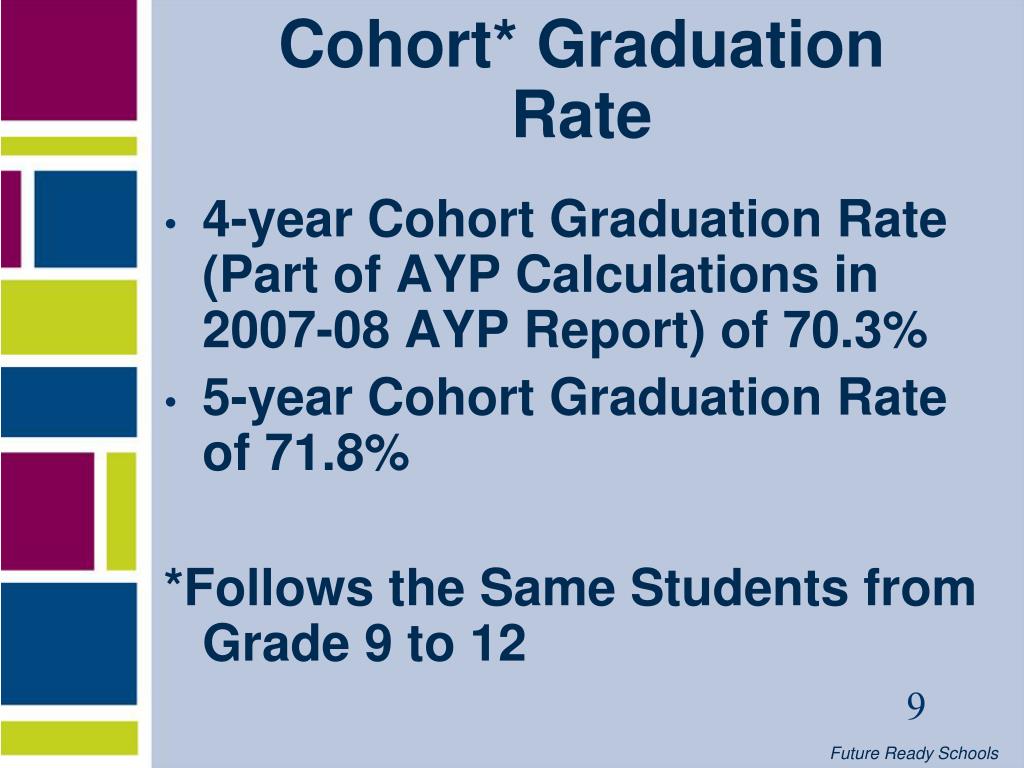 Cohort* Graduation Rate

• 4-year Cohort Graduation Rate (Part of AYP Calculations in 2007-08 AYP Report) of 70.3%
• 5-year Cohort Graduation Rate of 71.8%

*Follows the Same Students from Grade 9 to 12

9

Future Ready Schools